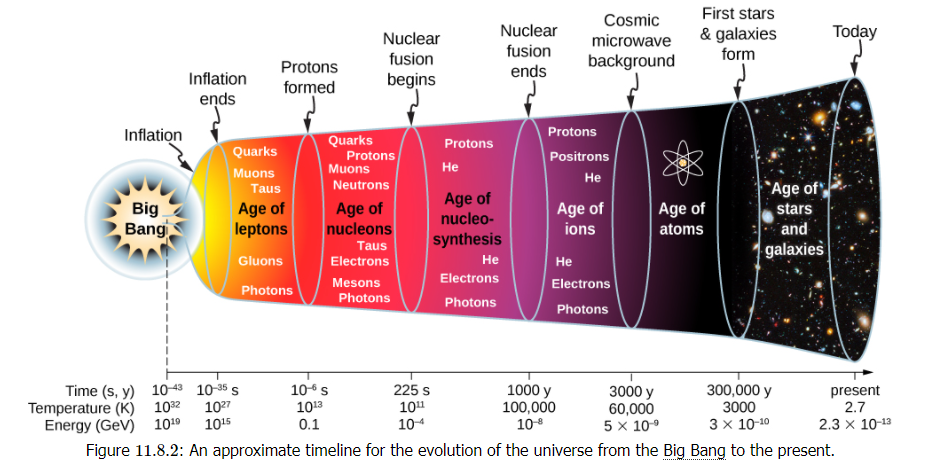 Inflation

Inflation ends

Protons formed

Nuclear fusion begins

Nuclear fusion ends

Cosmic microwave background

First stars & galaxies form

Today

Big Bang

Quarks
Muons
Taus
Age of leptons
Gluons
Photons

Quarks
Protons
Muons
Neutrons
Age of nucleons
Taus
Electrons
Mesons
Photons

Protons
He
Age of nucleo-synthesis
He
Electrons
Photons

Protons
Positrons
He
Age of ions
He
Electrons
Photons

Age of atoms

Age of stars and galaxies

| Time (s, y) | $10^{-43}$ | $10^{-35}$ s | $10^{-6}$ s | 225 s | 1000 y | 3000 y | 300,000 y | present |
|---|---|---|---|---|---|---|---|---|
| Temperature (K) | $10^{32}$ | $10^{27}$ | $10^{13}$ | $10^{11}$ | 100,000 | 60,000 | 3000 | 2.7 |
| Energy (GeV) | $10^{19}$ | $10^{15}$ | 0.1 | $10^{-4}$ | $10^{-8}$ | $5 \times 10^{-9}$ | $3 \times 10^{-10}$ | $2.3 \times 10^{-13}$ |

Figure 11.8.2: An approximate timeline for the evolution of the universe from the Big Bang to the present.